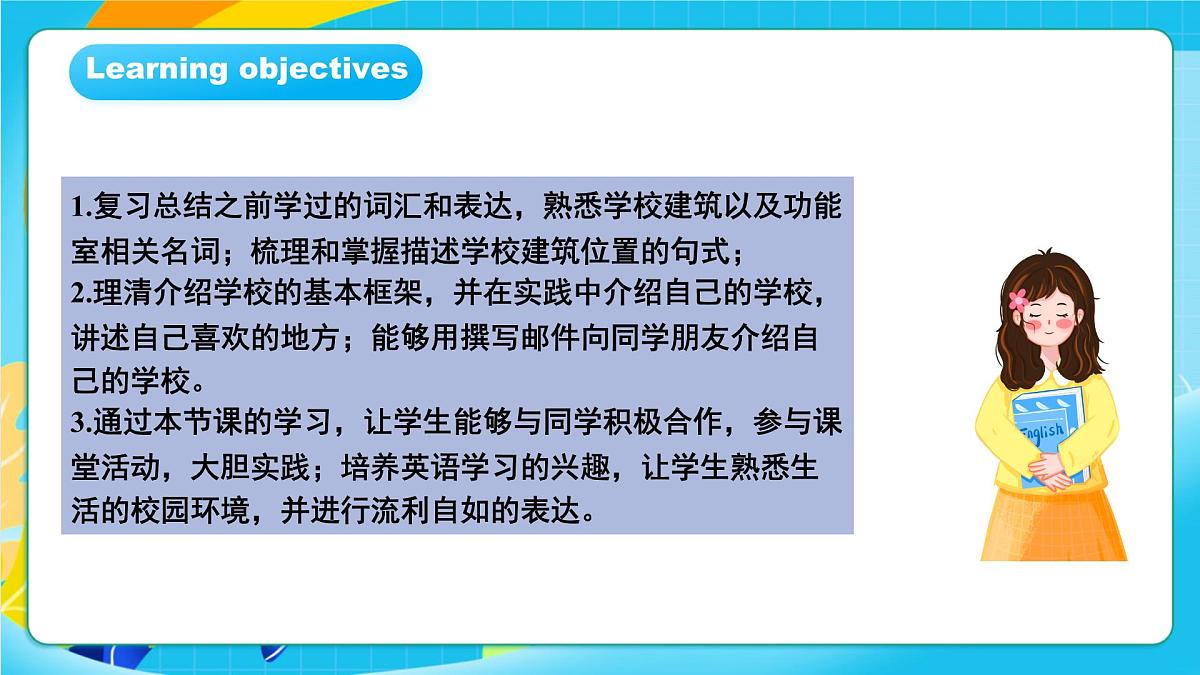 Learning objectives

1.复习总结之前学过的词汇和表达，熟悉学校建筑以及功能室相关名词；梳理和掌握描述学校建筑位置的句式；
2.理清介绍学校的基本框架，并在实践中介绍自己的学校，讲述自己喜欢的地方；能够用撰写邮件向同学朋友介绍自己的学校。
3.通过本节课的学习，让学生能够与同学积极合作，参与课堂活动，大胆实践；培养英语学习的兴趣，让学生熟悉生活的校园环境，并进行流利自如的表达。

English